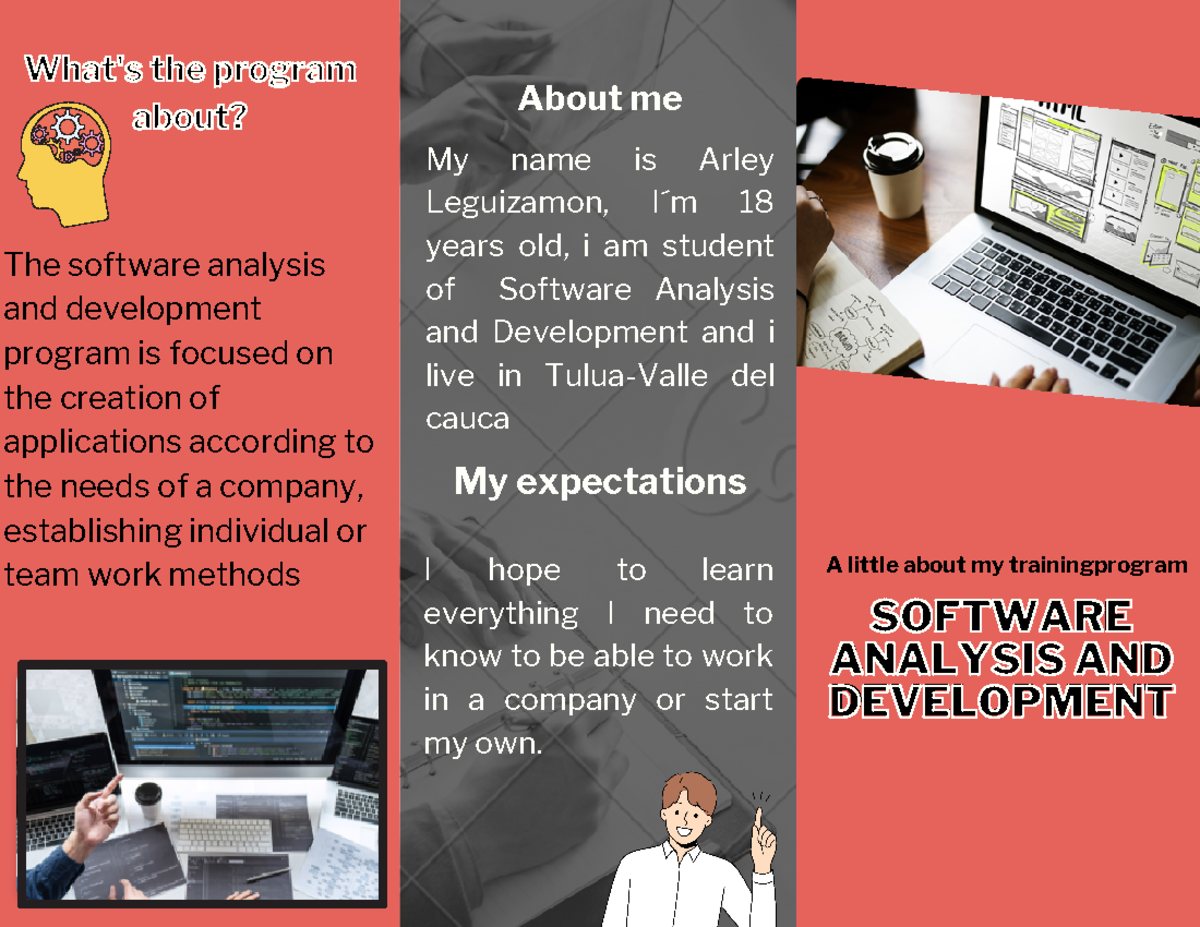 What's the program about?

The software analysis and development program is focused on the creation of applications according to the needs of a company, establishing individual or team work methods

About me

My name is Arley Leguizamon, I´m 18 years old, i am student of Software Analysis and Development and i live in Tulua-Valle del cauca

My expectations

I hope to learn everything I need to know to be able to work in a company or start my own.

A little about my trainingprogram

SOFTWARE ANALYSIS AND DEVELOPMENT